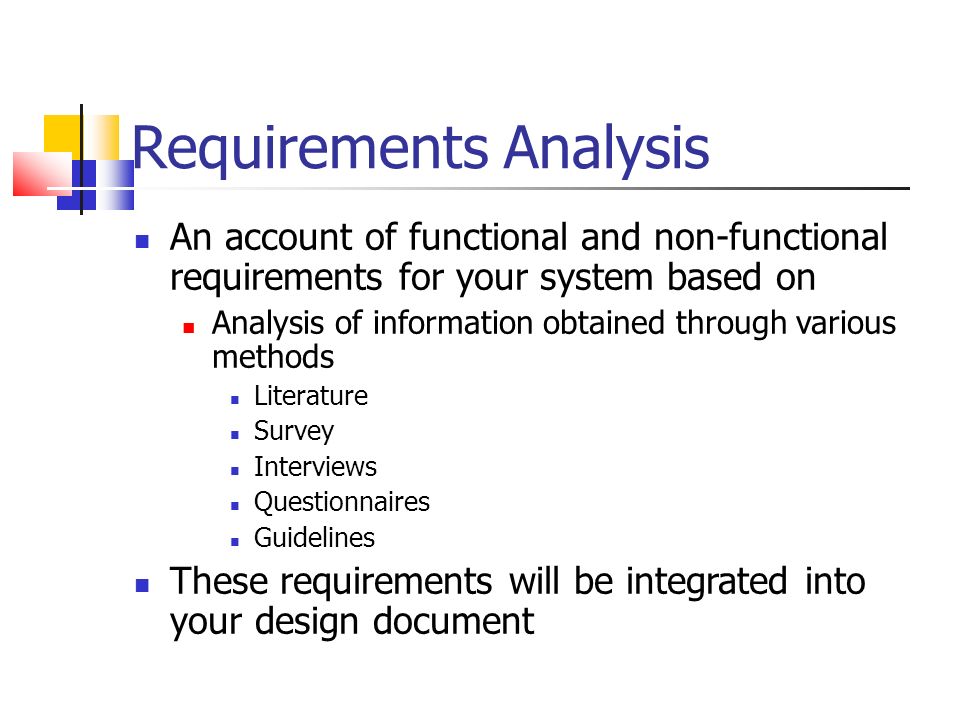 Requirements Analysis

- An account of functional and non-functional requirements for your system based on
  - Analysis of information obtained through various methods
    - Literature
    - Survey
    - Interviews
    - Questionnaires
    - Guidelines
- These requirements will be integrated into your design document